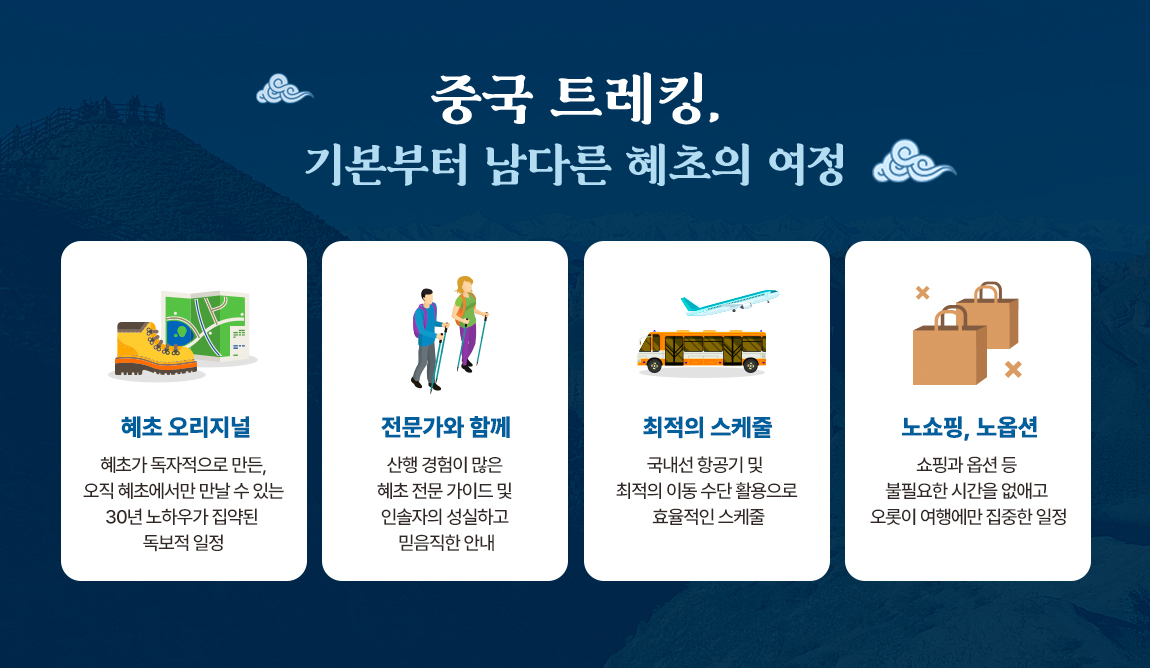 중국 트레킹,
기본부터 남다른 혜초의 여정

혜초 오리지널

혜초가 독자적으로 만든, 오직 혜초에서만 만날 수 있는 30년 노하우가 집약된 독보적 일정

전문가와 함께

산행 경험이 많은 혜초 전문 가이드 및 인솔자의 성실하고 믿음직한 안내

최적의 스케줄

국내선 항공기 및 최적의 이동 수단 활용으로 효율적인 스케줄

노쇼핑, 노옵션

쇼핑과 옵션 등 불필요한 시간을 없애고 오롯이 여행에만 집중한 일정